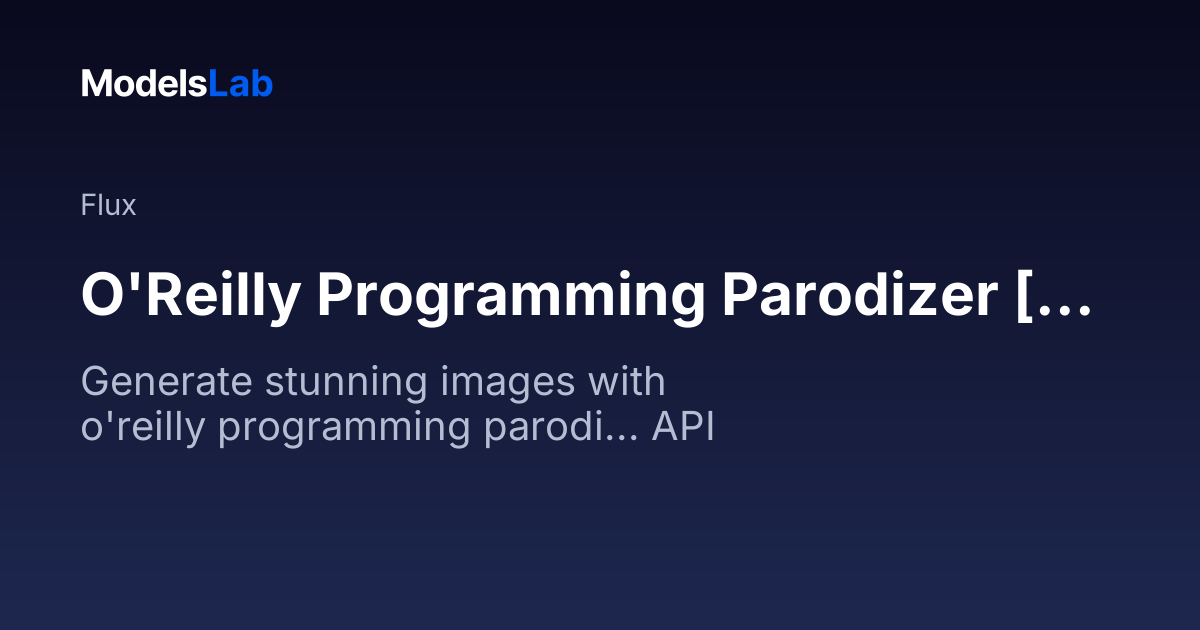 ModelsLab

Flux

O'Reilly Programming Parodizer [...

Generate stunning images with o'reilly programming parodi... API